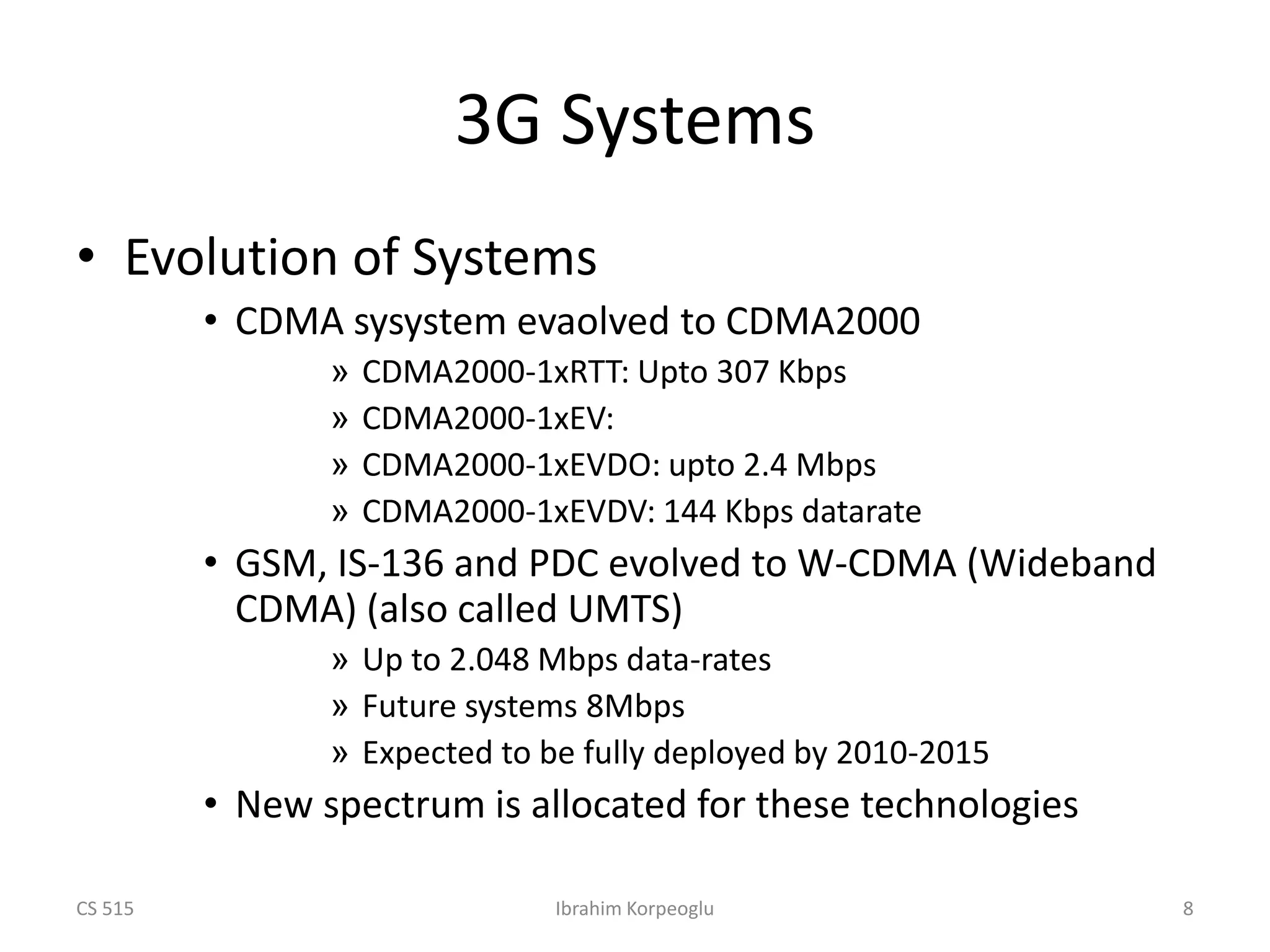 3G Systems

• Evolution of Systems

• CDMA sysystem evaolved to CDMA2000

» CDMA2000-1xRTT: Upto 307 Kbps

» CDMA2000-1xEV:

» CDMA2000-1xEVDO: upto 2.4 Mbps

» CDMA2000-1xEVDV: 144 Kbps datarate

• GSM, IS-136 and PDC evolved to W-CDMA (Wideband CDMA) (also called UMTS)

» Up to 2.048 Mbps data-rates

» Future systems 8Mbps

» Expected to be fully deployed by 2010-2015

• New spectrum is allocated for these technologies

CS 515

Ibrahim Korpeoglu

8